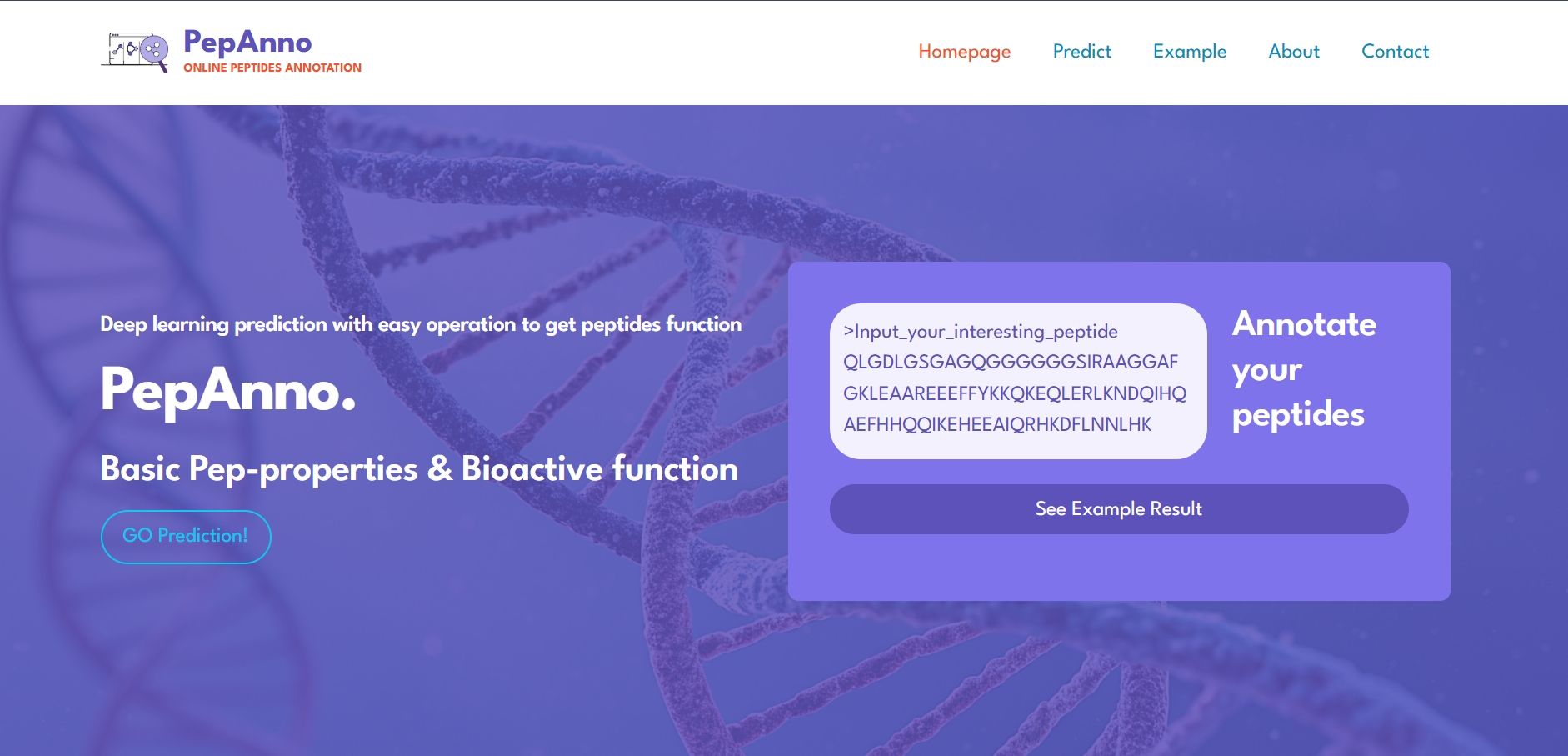 PepAnno
ONLINE PEPTIDES ANNOTATION

Homepage Predict Example About Contact

Deep learning prediction with easy operation to get peptides function

PepAnno.

Basic Pep-properties & Bioactive function

GO Prediction!

>Input_your_interesting_peptide
QLGDLGSGAGQGGGGGGSIRAAGGAF
GKLEAAREEEFFYKKQKEQLERLKNDQIHQ
AEFHHQQIKEHEEAIQRHKDFLNNLHK

Annotate your peptides

See Example Result